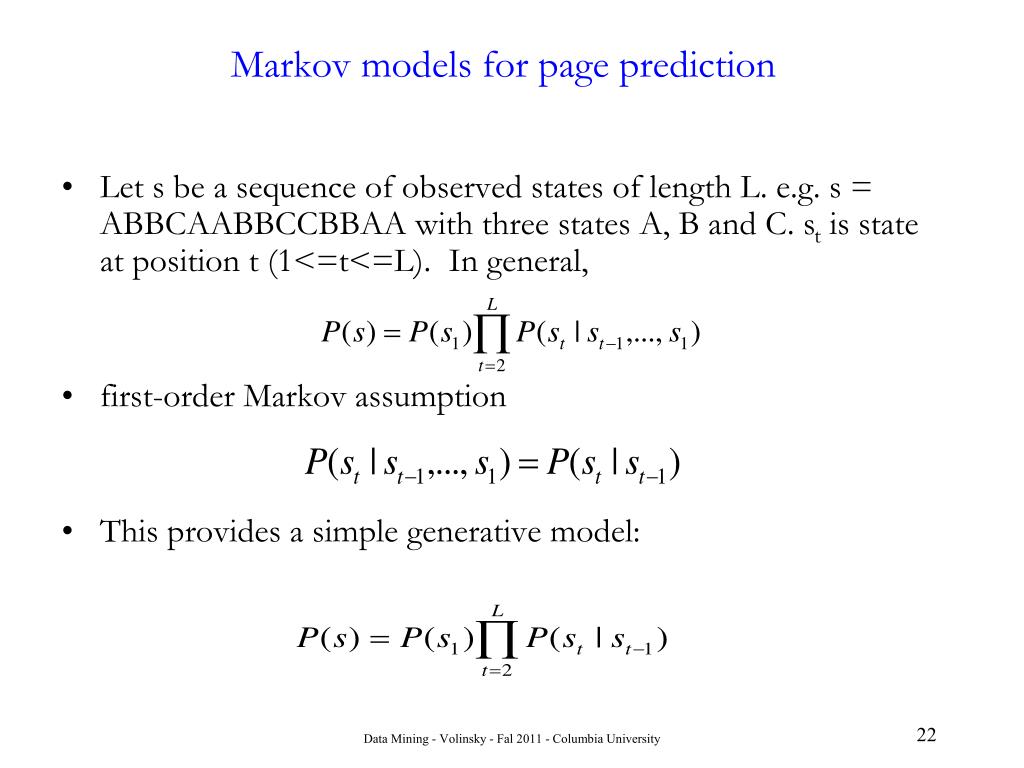 Markov models for page prediction

• Let s be a sequence of observed states of length L. e.g. s = ABBCAABBCCBBAA with three states A, B and C. $s_t$ is state at position t (1<=t<=L). In general,

$P(s) = P(s_1)\prod_{t=2}^{L} P(s_t \mid s_{t-1},..., s_1)$

• first-order Markov assumption

$P(s_t \mid s_{t-1},..., s_1) = P(s_t \mid s_{t-1})$

• This provides a simple generative model:

$P(s) = P(s_1)\prod_{t=2}^{L} P(s_t \mid s_{t-1})$

Data Mining - Volinsky - Fal 2011 - Columbia University

22